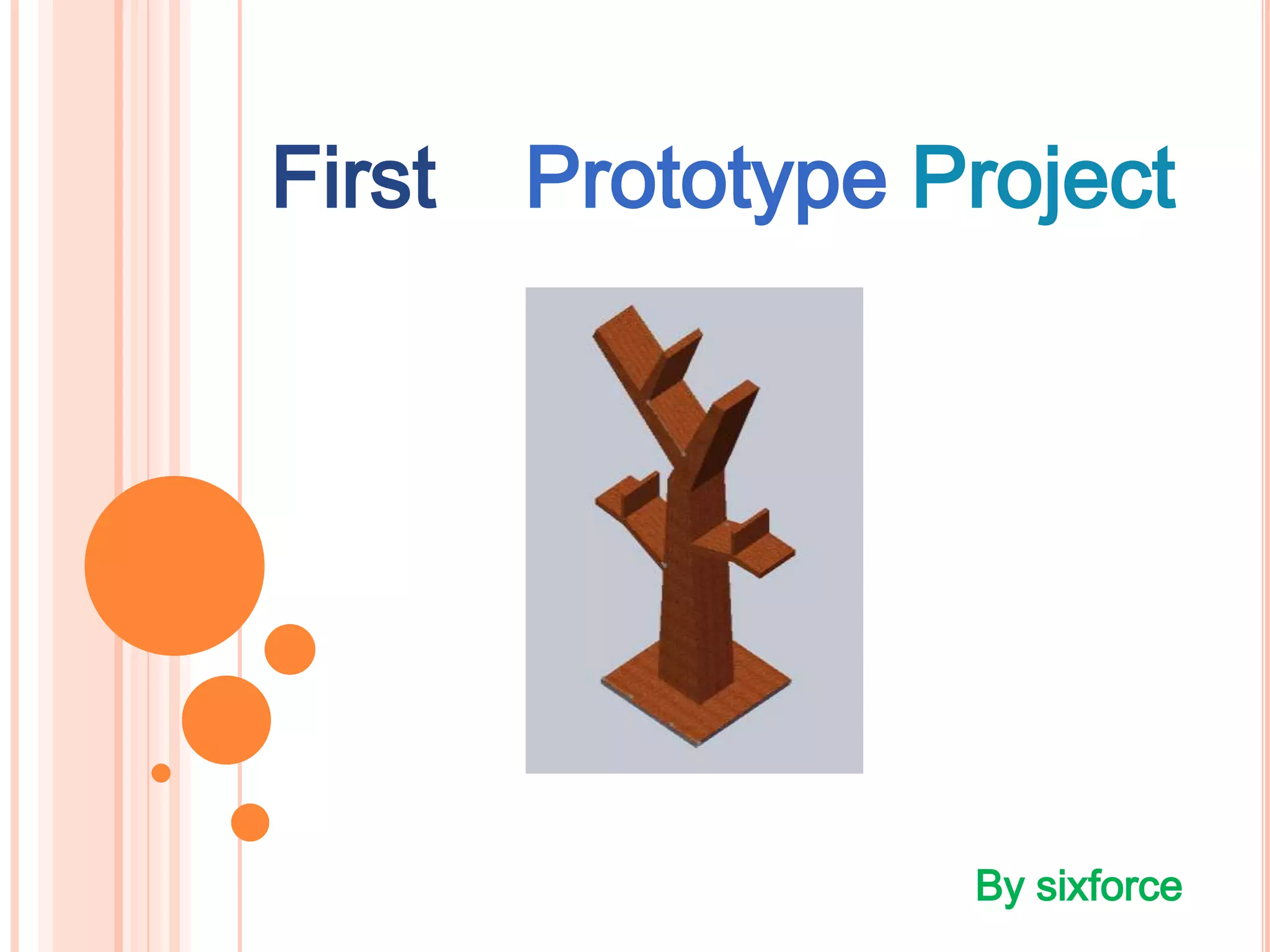 First Prototype Project

By sixforce